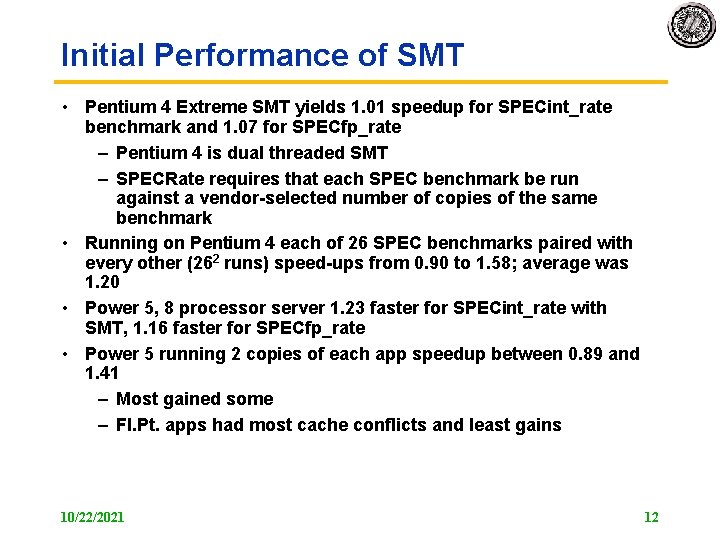 Initial Performance of SMT

• Pentium 4 Extreme SMT yields 1.01 speedup for SPECint_rate benchmark and 1.07 for SPECfp_rate
 – Pentium 4 is dual threaded SMT
 – SPECRate requires that each SPEC benchmark be run against a vendor-selected number of copies of the same benchmark
• Running on Pentium 4 each of 26 SPEC benchmarks paired with every other ($26^2$ runs) speed-ups from 0.90 to 1.58; average was 1.20
• Power 5, 8 processor server 1.23 faster for SPECint_rate with SMT, 1.16 faster for SPECfp_rate
• Power 5 running 2 copies of each app speedup between 0.89 and 1.41
 – Most gained some
 – Fl.Pt. apps had most cache conflicts and least gains

10/22/2021

12